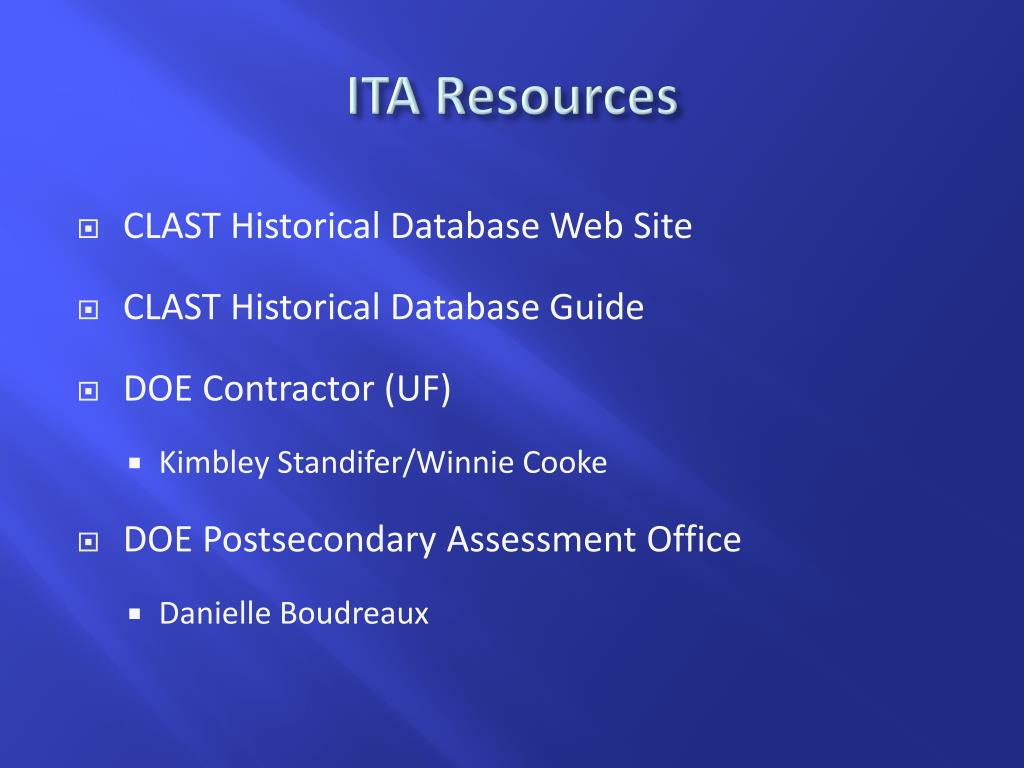 ITA Resources

CLAST Historical Database Web Site

CLAST Historical Database Guide

DOE Contractor (UF)

Kimbley Standifer/Winnie Cooke

DOE Postsecondary Assessment Office

Danielle Boudreaux